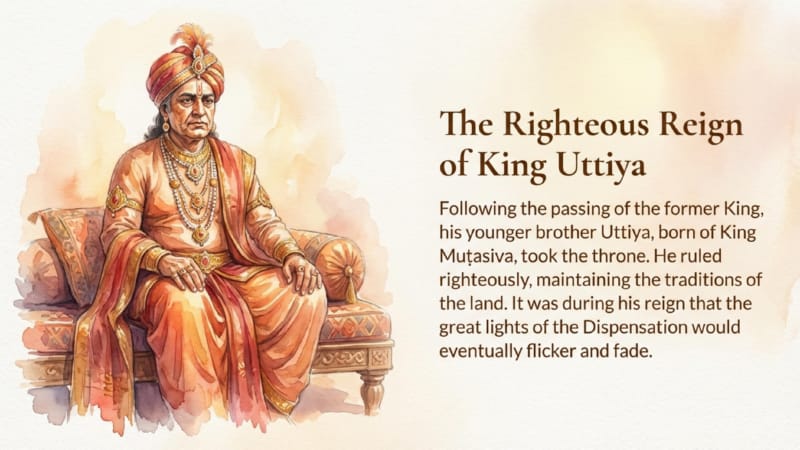 The Righteous Reign of King Uttiya

Following the passing of the former King, his younger brother Uttiya, born of King Muṭasiva, took the throne. He ruled righteously, maintaining the traditions of the land. It was during his reign that the great lights of the Dispensation would eventually flicker and fade.